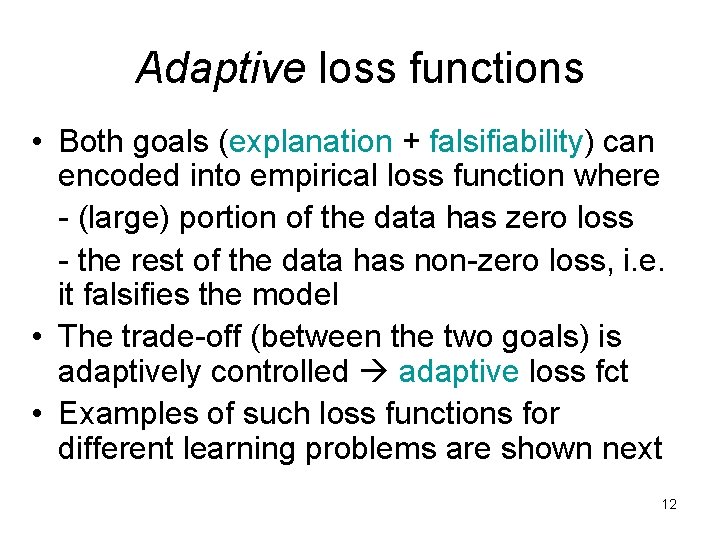 Adaptive loss functions

• Both goals (explanation + falsifiability) can encoded into empirical loss function where

- (large) portion of the data has zero loss

- the rest of the data has non-zero loss, i.e. it falsifies the model

• The trade-off (between the two goals) is adaptively controlled → adaptive loss fct

• Examples of such loss functions for different learning problems are shown next

12